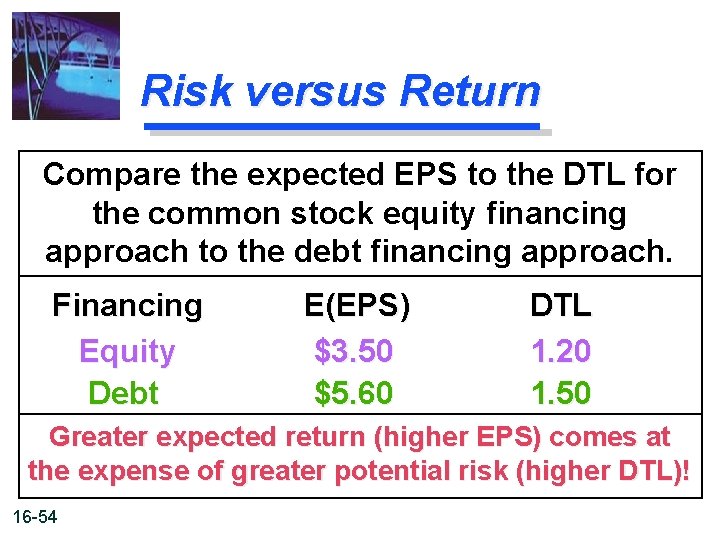 Risk versus Return

Compare the expected EPS to the DTL for the common stock equity financing approach to the debt financing approach.

| Financing | E(EPS) | DTL |
|---|---|---|
| Equity | \$3.50 | 1.20 |
| Debt | \$5.60 | 1.50 |

Greater expected return (higher EPS) comes at the expense of greater potential risk (higher DTL)!

16-54